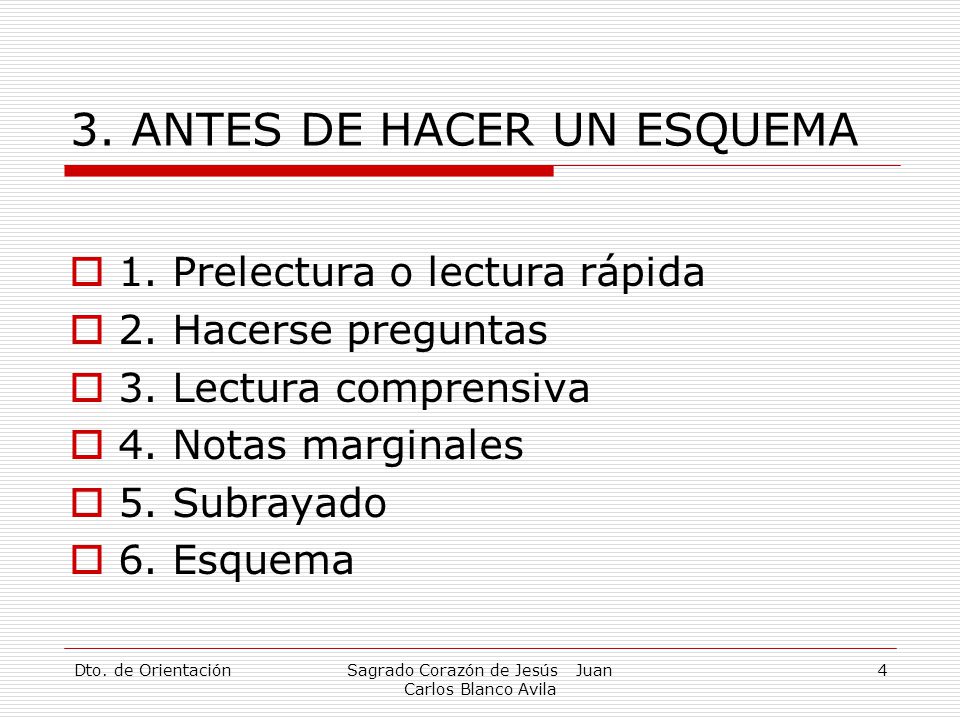 3. ANTES DE HACER UN ESQUEMA

1. Prelectura o lectura rápida
2. Hacerse preguntas
3. Lectura comprensiva
4. Notas marginales
5. Subrayado
6. Esquema

Dto. de Orientación

Sagrado Corazón de Jesús Juan Carlos Blanco Avila

4